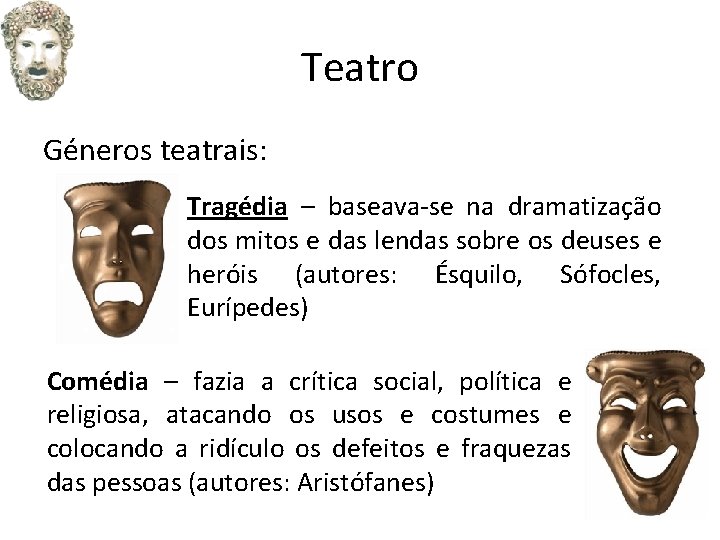 Teatro

Géneros teatrais:

Tragédia – baseava-se na dramatização dos mitos e das lendas sobre os deuses e heróis (autores: Ésquilo, Sófocles, Eurípedes)

Comédia – fazia a crítica social, política e religiosa, atacando os usos e costumes e colocando a ridículo os defeitos e fraquezas das pessoas (autores: Aristófanes)